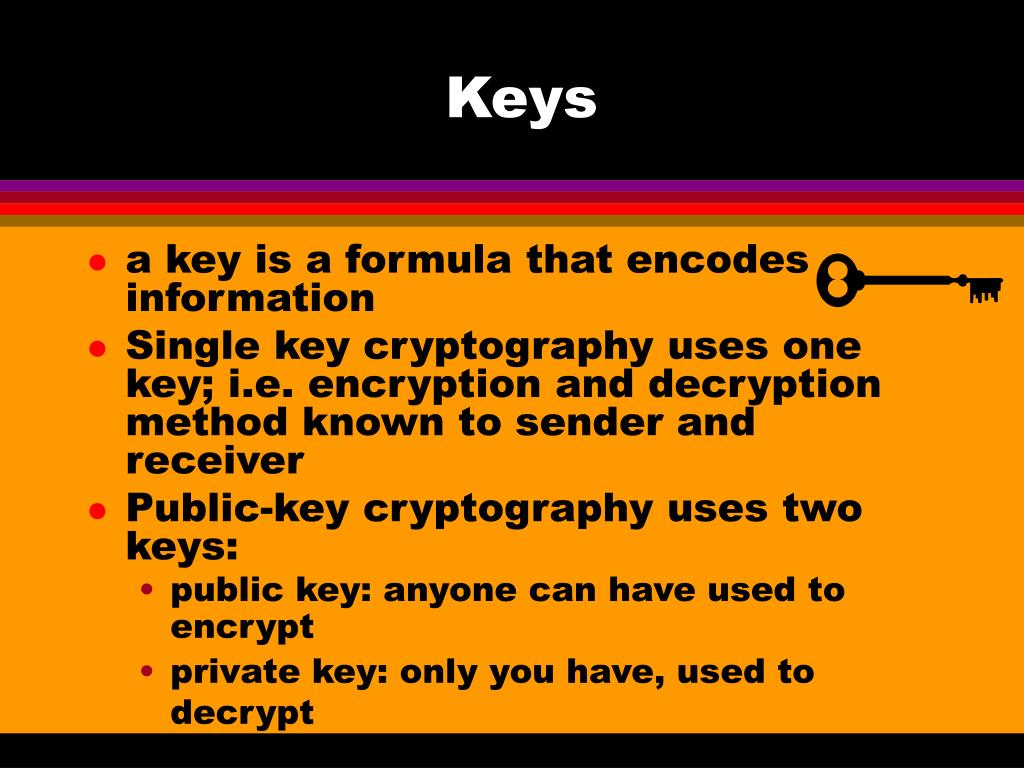 Keys

- a key is a formula that encodes information
- Single key cryptography uses one key; i.e. encryption and decryption method known to sender and receiver
- Public-key cryptography uses two keys:
  - public key: anyone can have used to encrypt
  - private key: only you have, used to decrypt